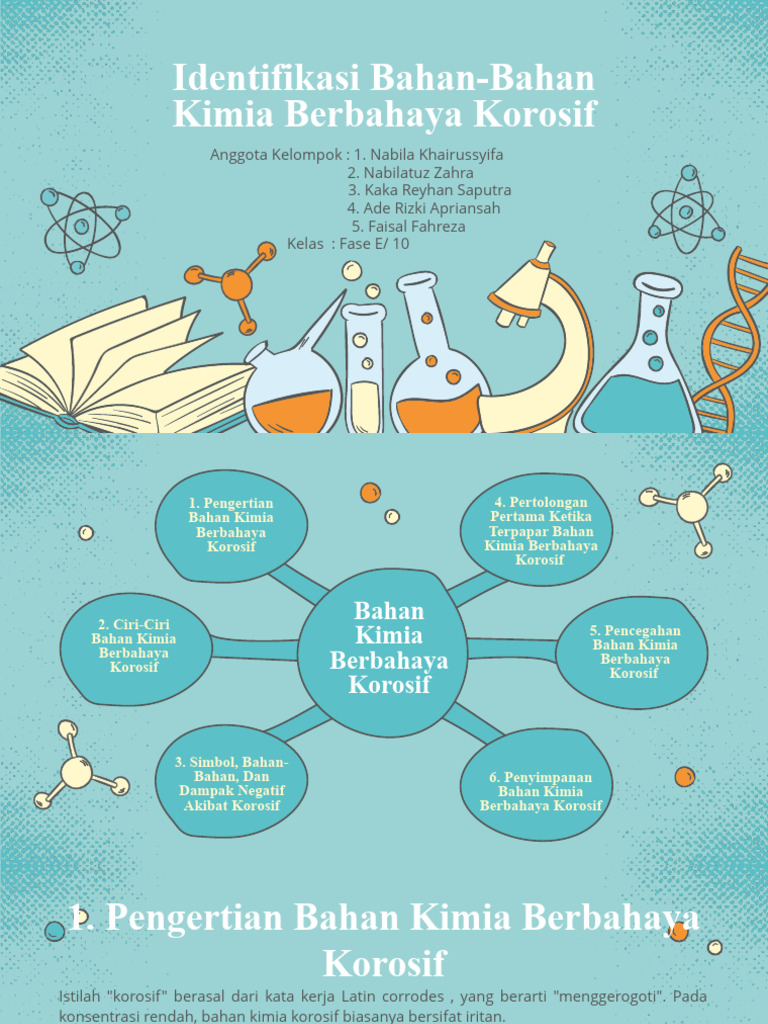 Identifikasi Bahan-Bahan Kimia Berbahaya Korosif

Anggota Kelompok : 1. Nabila Khairussyifa
2. Nabilatuz Zahra
3. Kaka Reyhan Saputra
4. Ade Rizki Apriansah
5. Faisal Fahreza
Kelas : Fase E/ 10

Bahan Kimia Berbahaya Korosif

1. Pengertian Bahan Kimia Berbahaya Korosif

2. Ciri-Ciri Bahan Kimia Berbahaya Korosif

3. Simbol, Bahan-Bahan, Dan Dampak Negatif Akibat Korosif

4. Pertolongan Pertama Ketika Terpapar Bahan Kimia Berbahaya Korosif

5. Pencegahan Bahan Kimia Berbahaya Korosif

6. Penyimpanan Bahan Kimia Berbahaya Korosif

1. Pengertian Bahan Kimia Berbahaya Korosif

Istilah "korosif" berasal dari kata kerja Latin corrodes , yang berarti "menggerogoti". Pada konsentrasi rendah, bahan kimia korosif biasanya bersifat iritan.